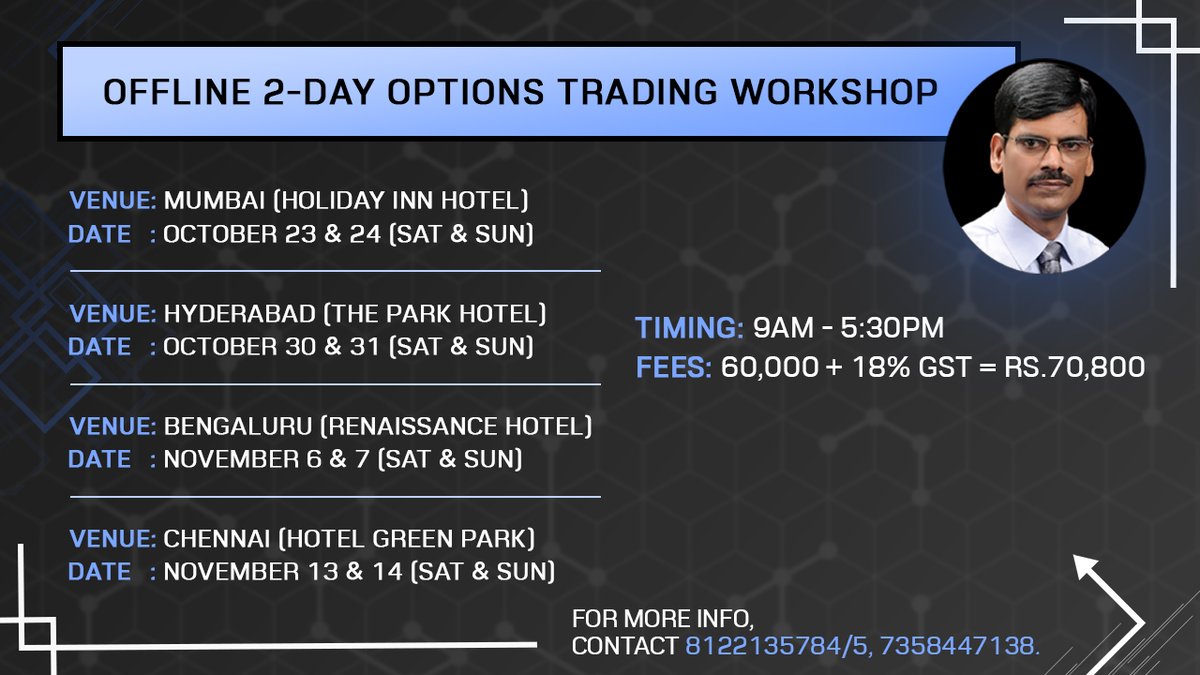 OFFLINE 2-DAY OPTIONS TRADING WORKSHOP

VENUE: MUMBAI (HOLIDAY INN HOTEL)
DATE : OCTOBER 23 & 24 (SAT & SUN)

VENUE: HYDERABAD (THE PARK HOTEL)
DATE : OCTOBER 30 & 31 (SAT & SUN)

VENUE: BENGALURU (RENAISSANCE HOTEL)
DATE : NOVEMBER 6 & 7 (SAT & SUN)

VENUE: CHENNAI (HOTEL GREEN PARK)
DATE : NOVEMBER 13 & 14 (SAT & SUN)

TIMING: 9AM - 5:30PM
FEES: 60,000 + 18% GST = RS.70,800

FOR MORE INFO,
CONTACT 8122135784/5, 7358447138.